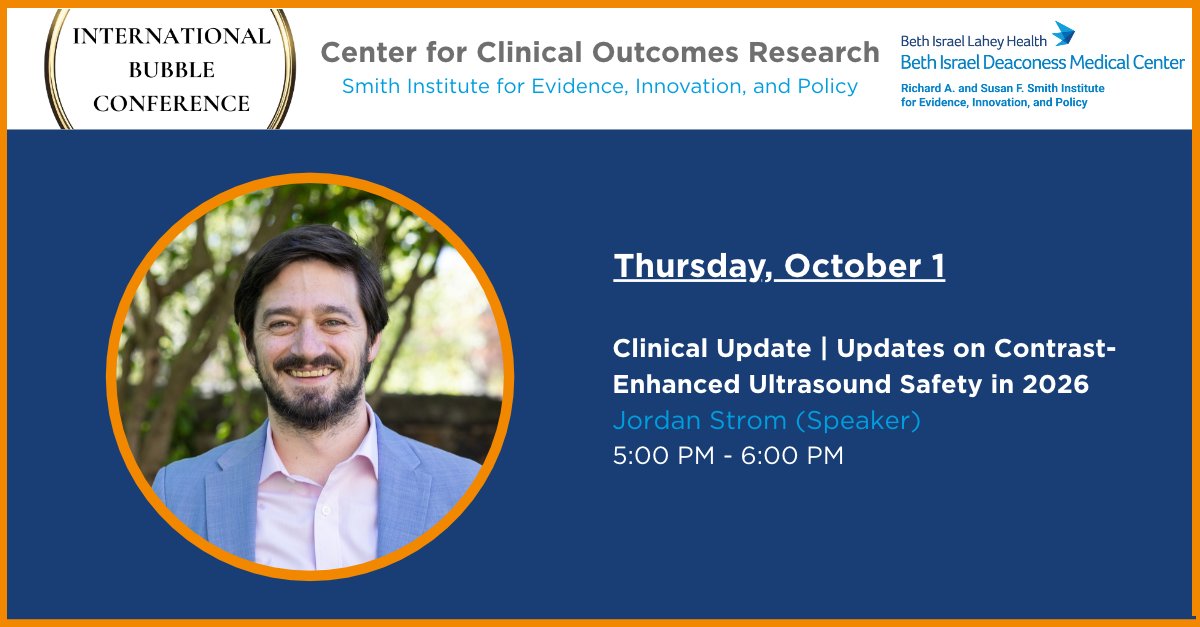 INTERNATIONAL
BUBBLE
CONFERENCE

Center for Clinical Outcomes Research
Smith Institute for Evidence, Innovation, and Policy

Beth Israel Lahey Health
Beth Israel Deaconess Medical Center
Richard A. and Susan F. Smith Institute
for Evidence, Innovation, and Policy

Thursday, October 1

Clinical Update | Updates on Contrast-Enhanced Ultrasound Safety in 2026
Jordan Strom (Speaker)
5:00 PM - 6:00 PM